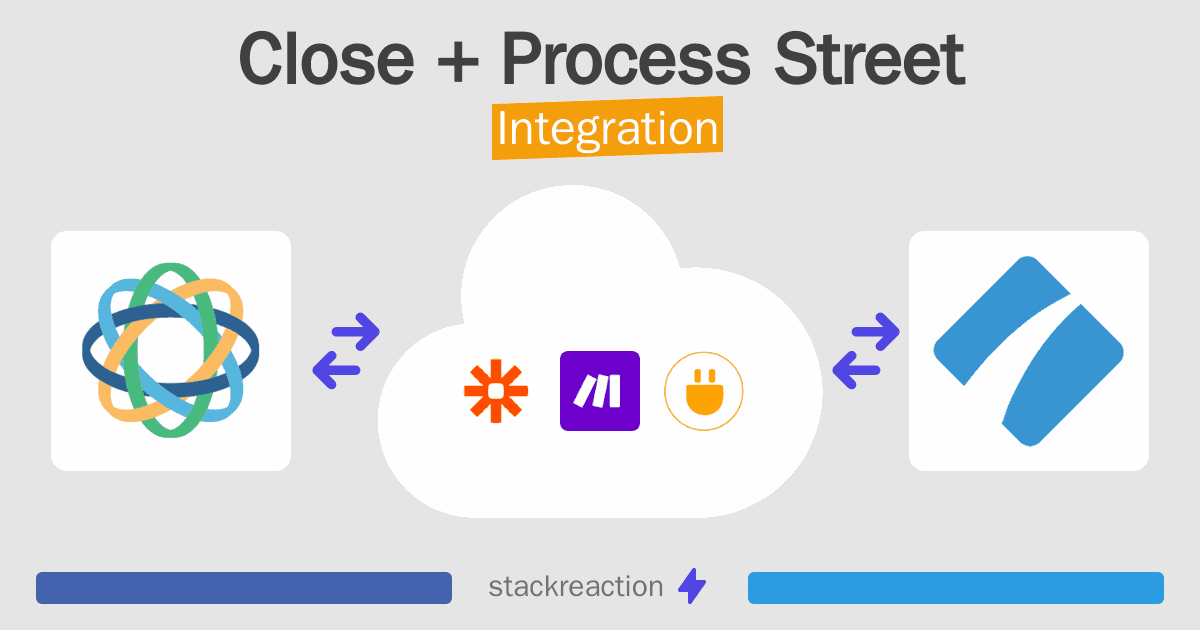 Close + Process Street
Integration

stackreaction